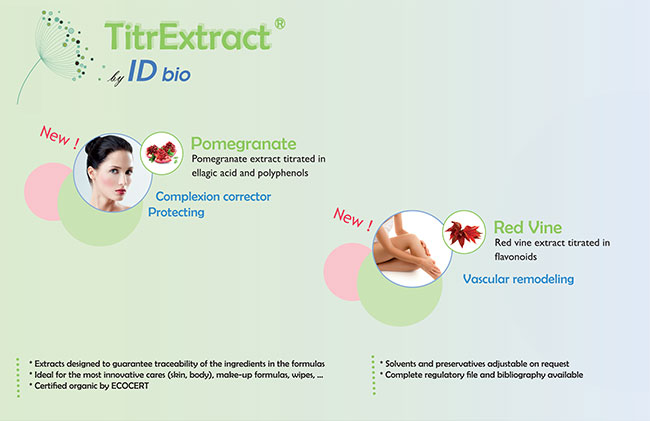 TitrExtract®
by ID bio

New !

Pomegranate
Pomegranate extract titrated in ellagic acid and polyphenols

Complexion corrector
Protecting

New !

Red Vine
Red vine extract titrated in flavonoids

Vascular remodeling

* Extracts designed to guarantee traceability of the ingredients in the formulas
* Ideal for the most innovative cares (skin, body), make-up formulas, wipes, ...
* Certified organic by ECOCERT

* Solvents and preservatives adjustable on request
* Complete regulatory file and bibliography available